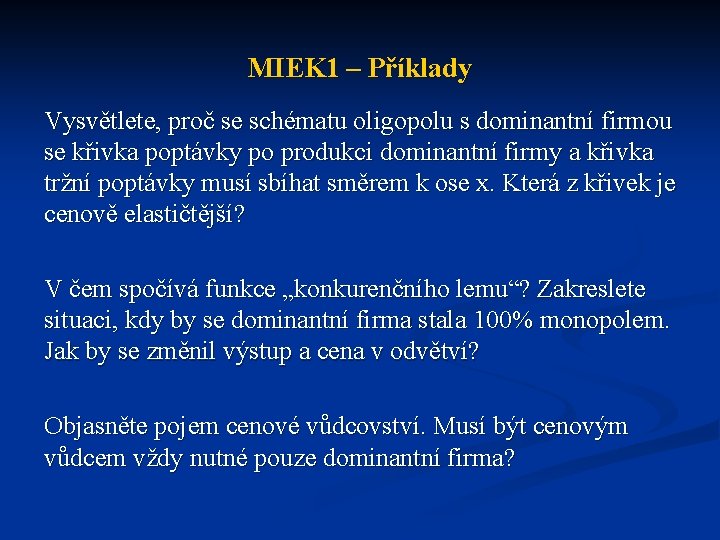 MIEK1 – Příklady

Vysvětlete, proč se schématu oligopolu s dominantní firmou se křivka poptávky po produkci dominantní firmy a křivka tržní poptávky musí sbíhat směrem k ose x. Která z křivek je cenově elastičtější?

V čem spočívá funkce „konkurenčního lemu“? Zakreslete situaci, kdy by se dominantní firma stala 100% monopolem. Jak by se změnil výstup a cena v odvětví?

Objasněte pojem cenové vůdcovství. Musí být cenovým vůdcem vždy nutné pouze dominantní firma?